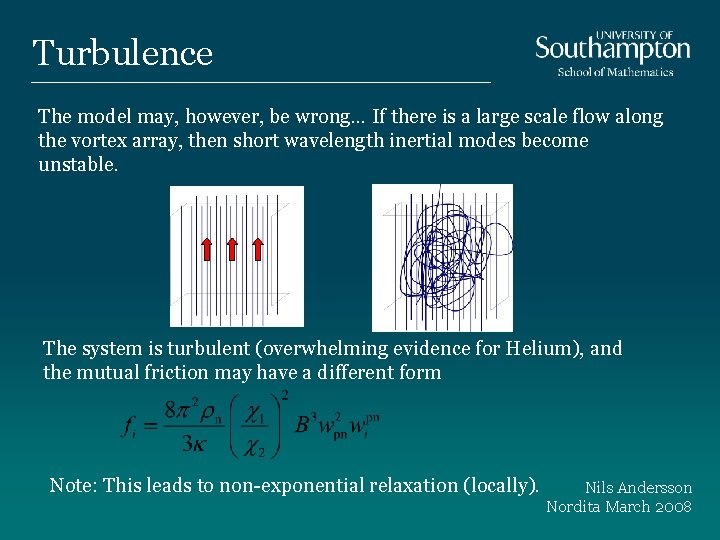 Turbulence

UNIVERSITY OF
Southampton
School of Mathematics

The model may, however, be wrong… If there is a large scale flow along the vortex array, then short wavelength inertial modes become unstable.

The system is turbulent (overwhelming evidence for Helium), and the mutual friction may have a different form

$f_i = \frac{8\pi^2 \rho_n}{3\kappa} \left( \frac{\chi_1}{\chi_2} \right)^2 B^3 w_{pn}^2 w_i^{pn}$

Note: This leads to non-exponential relaxation (locally).

Nils Andersson
Nordita March 2008